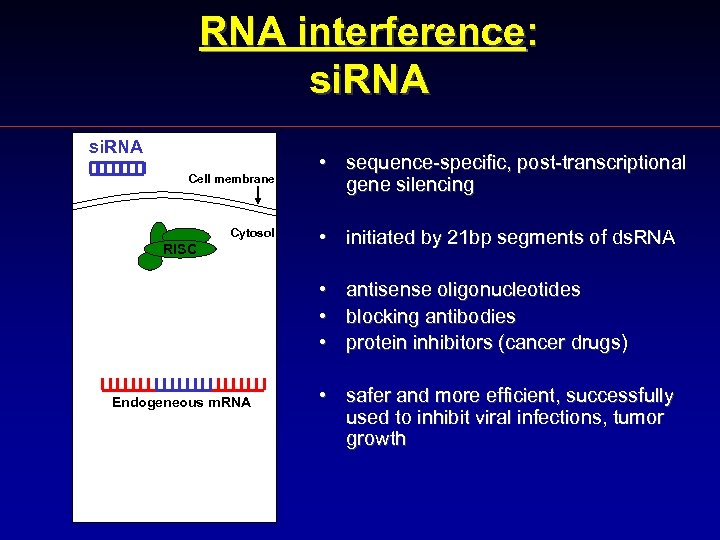 RNA interference:
siRNA

siRNA

Cell membrane

Cytosol

RISC

Endogeneous mRNA

• sequence-specific, post-transcriptional gene silencing

• initiated by 21bp segments of dsRNA

• antisense oligonucleotides
• blocking antibodies
• protein inhibitors (cancer drugs)

• safer and more efficient, successfully used to inhibit viral infections, tumor growth